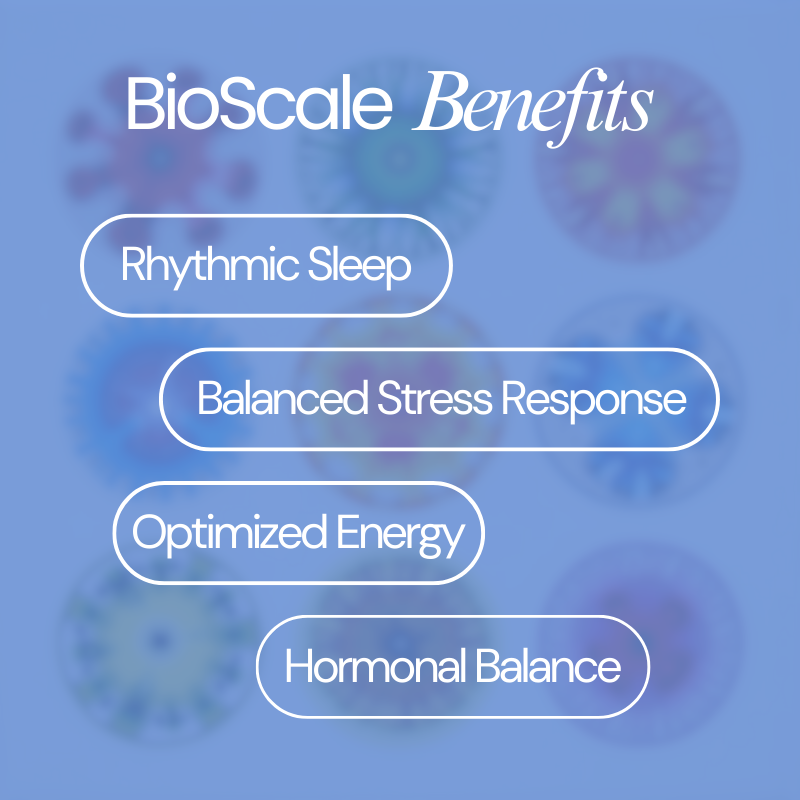 BioScale Benefits

Rhythmic Sleep

Balanced Stress Response

Optimized Energy

Hormonal Balance